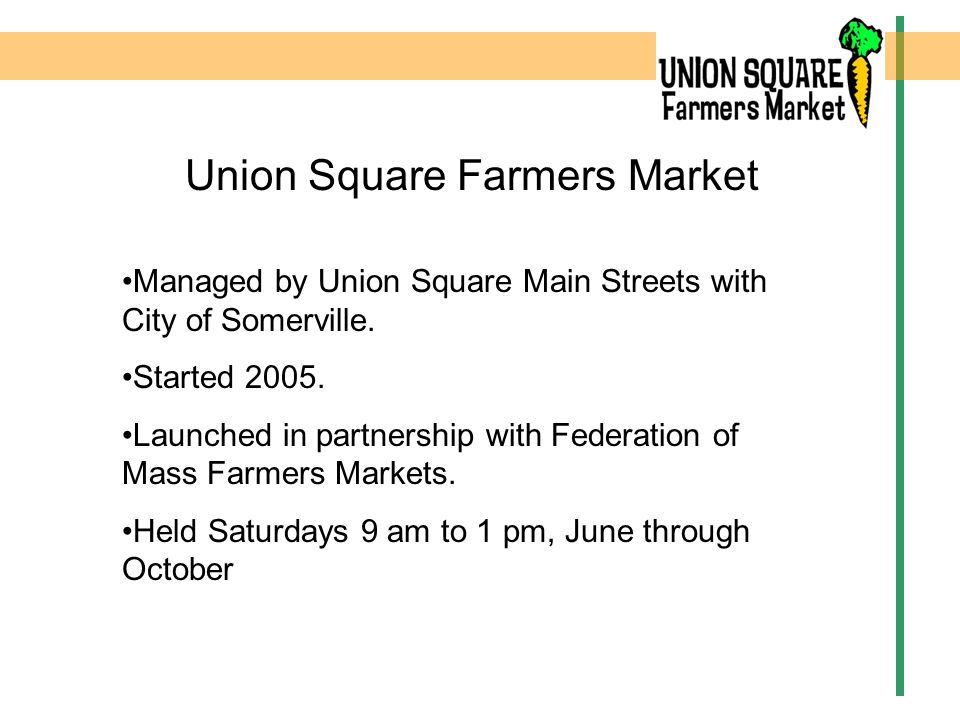 UNION SQUARE
Farmers Market

Union Square Farmers Market

•Managed by Union Square Main Streets with City of Somerville.

•Started 2005.

•Launched in partnership with Federation of Mass Farmers Markets.

•Held Saturdays 9 am to 1 pm, June through October